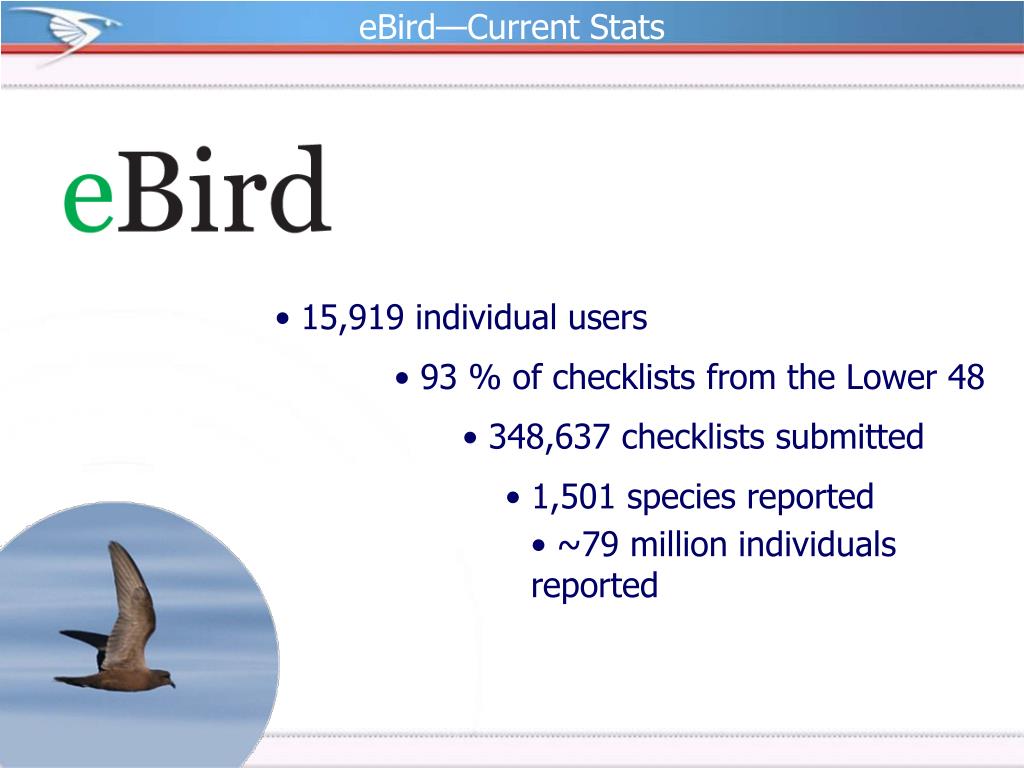 eBird—Current Stats

eBird

• 15,919 individual users

• 93 % of checklists from the Lower 48

• 348,637 checklists submitted

• 1,501 species reported

• ~79 million individuals reported